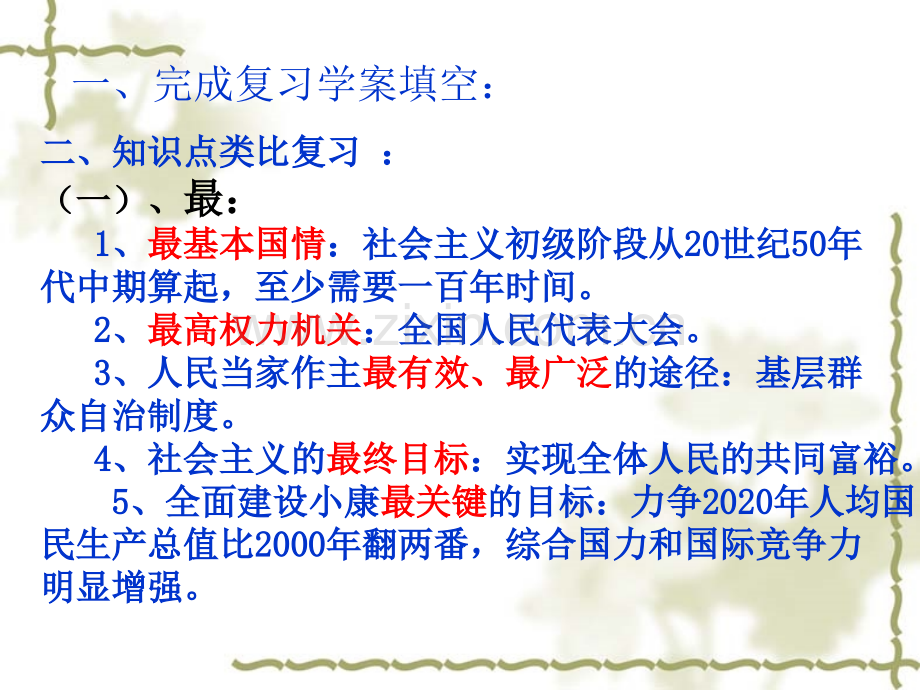 一、完成复习学案填空：

二、知识点类比复习 ：

（一）、最：

1、最基本国情：社会主义初级阶段从20世纪50年代中期算起，至少需要一百年时间。

2、最高权力机关：全国人民代表大会。

3、人民当家作主最有效、最广泛的途径：基层群众自治制度。

4、社会主义的最终目标：实现全体人民的共同富裕。

5、全面建设小康最关键的目标：力争2020年人均国民生产总值比2000年翻两番，综合国力和国际竞争力明显增强。